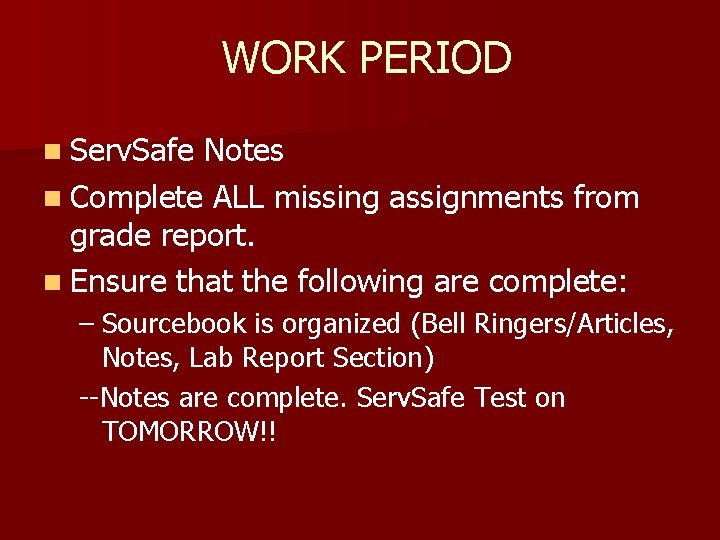 WORK PERIOD

ServSafe Notes

Complete ALL missing assignments from grade report.

Ensure that the following are complete:

– Sourcebook is organized (Bell Ringers/Articles, Notes, Lab Report Section)

--Notes are complete. ServSafe Test on TOMORROW!!